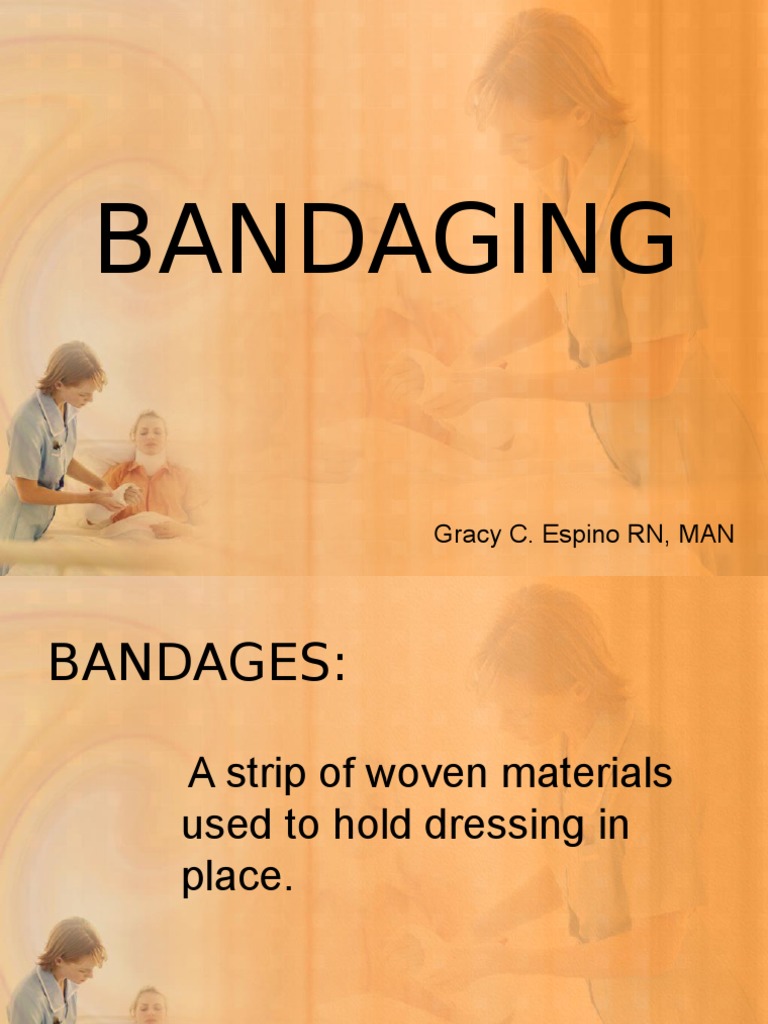 BANDAGING

Gracy C. Espino RN, MAN

BANDAGES:

A strip of woven materials used to hold dressing in place.